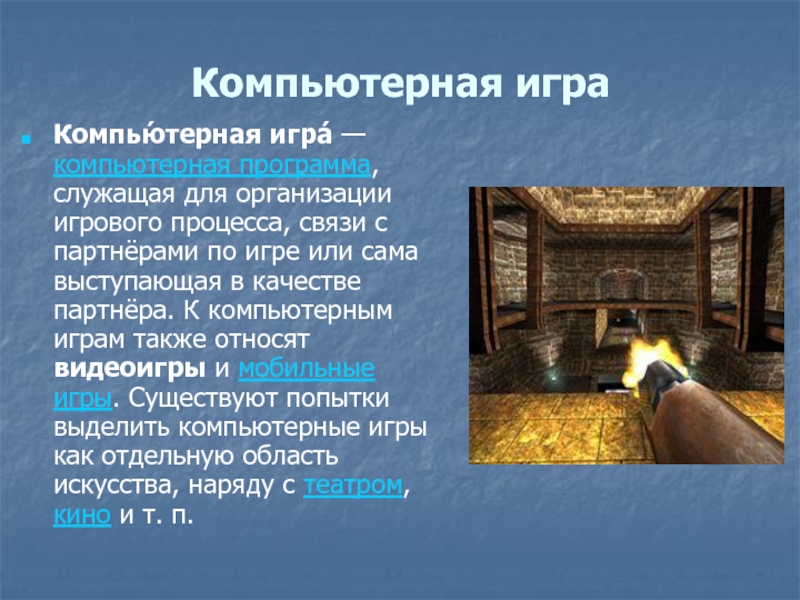 Компьютерная игра

Компью́терная игра́ — компьютерная программа, служащая для организации игрового процесса, связи с партнёрами по игре или сама выступающая в качестве партнёра. К компьютерным играм также относят видеоигры и мобильные игры. Существуют попытки выделить компьютерные игры как отдельную область искусства, наряду с театром, кино и т. п.